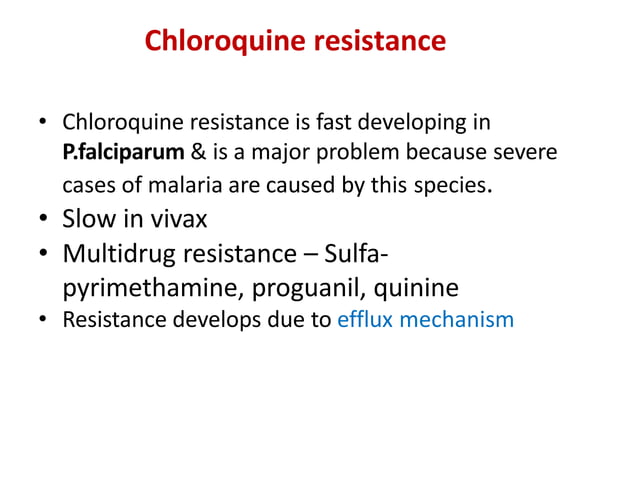 Chloroquine resistance

• Chloroquine resistance is fast developing in P.falciparum & is a major problem because severe cases of malaria are caused by this species.
• Slow in vivax
• Multidrug resistance – Sulfa-pyrimethamine, proguanil, quinine
• Resistance develops due to efflux mechanism